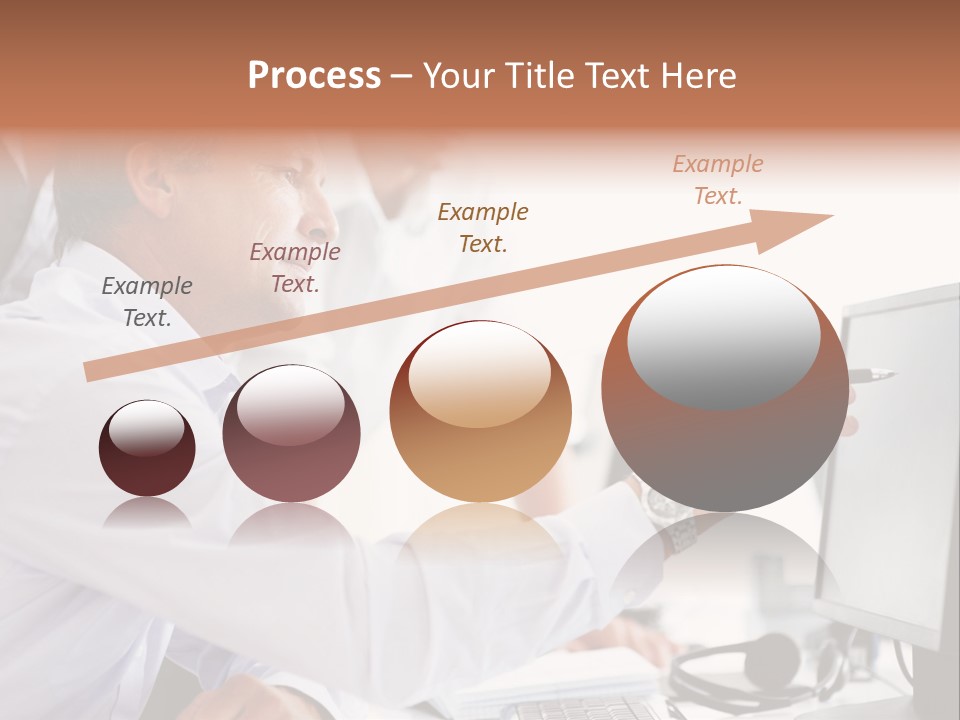 Process – Your Title Text Here

Example Text.

Example Text.

Example Text.

Example Text.